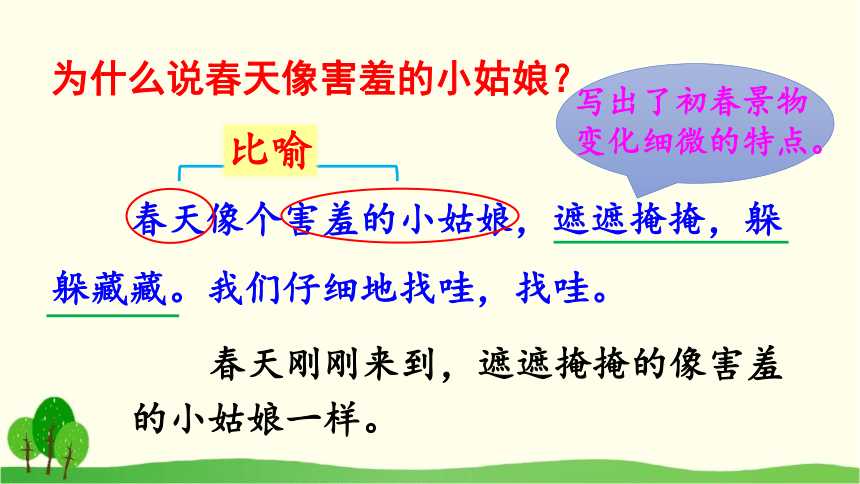 为什么说春天像害羞的小姑娘？

写出了初春景物变化细微的特点。

比喻

春天像个害羞的小姑娘，遮遮掩掩，躲躲藏藏。我们仔细地找哇，找哇。

春天刚刚来到，遮遮掩掩的像害羞的小姑娘一样。